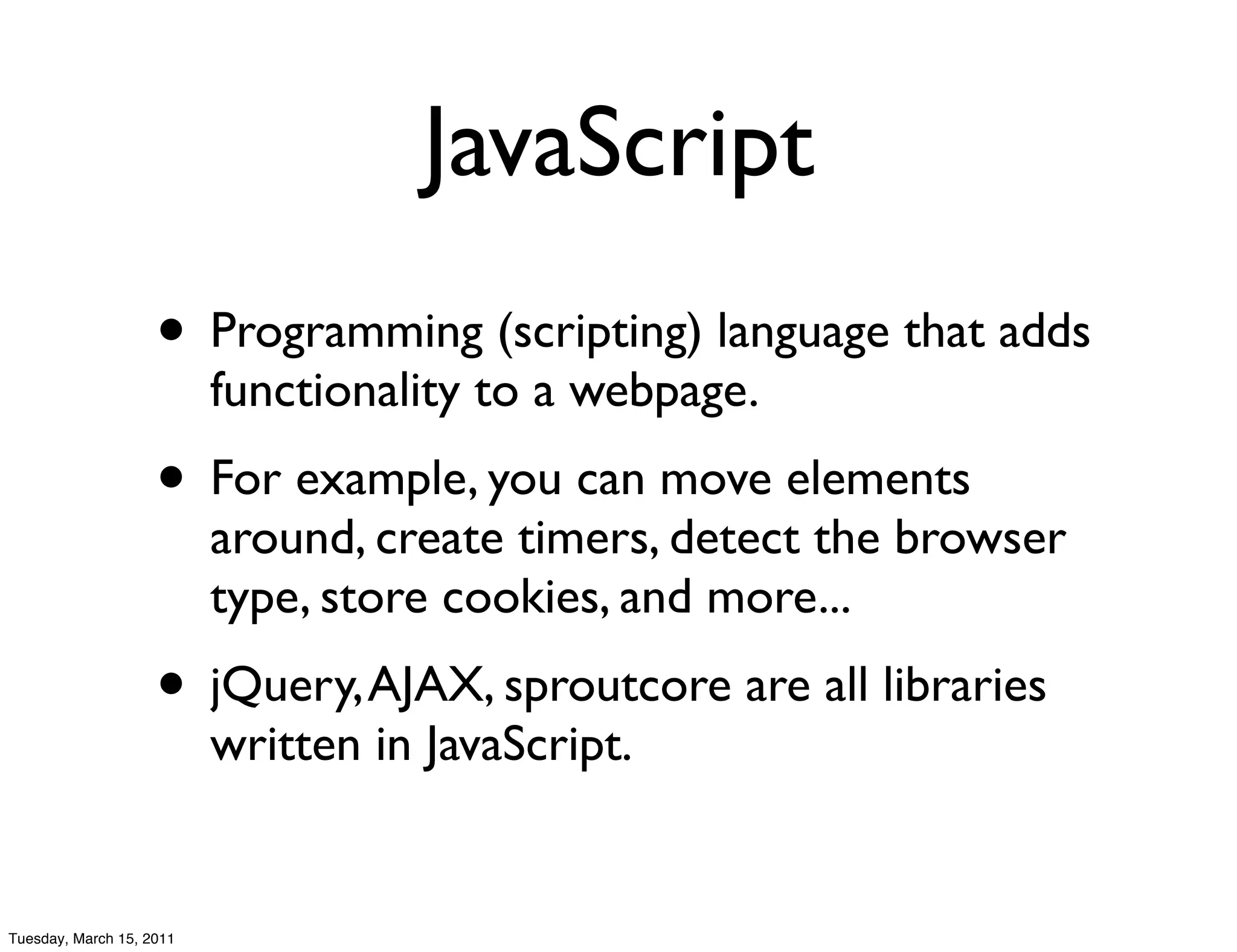 JavaScript

• Programming (scripting) language that adds functionality to a webpage.

• For example, you can move elements around, create timers, detect the browser type, store cookies, and more...

• jQuery, AJAX, sproutcore are all libraries written in JavaScript.

Tuesday, March 15, 2011